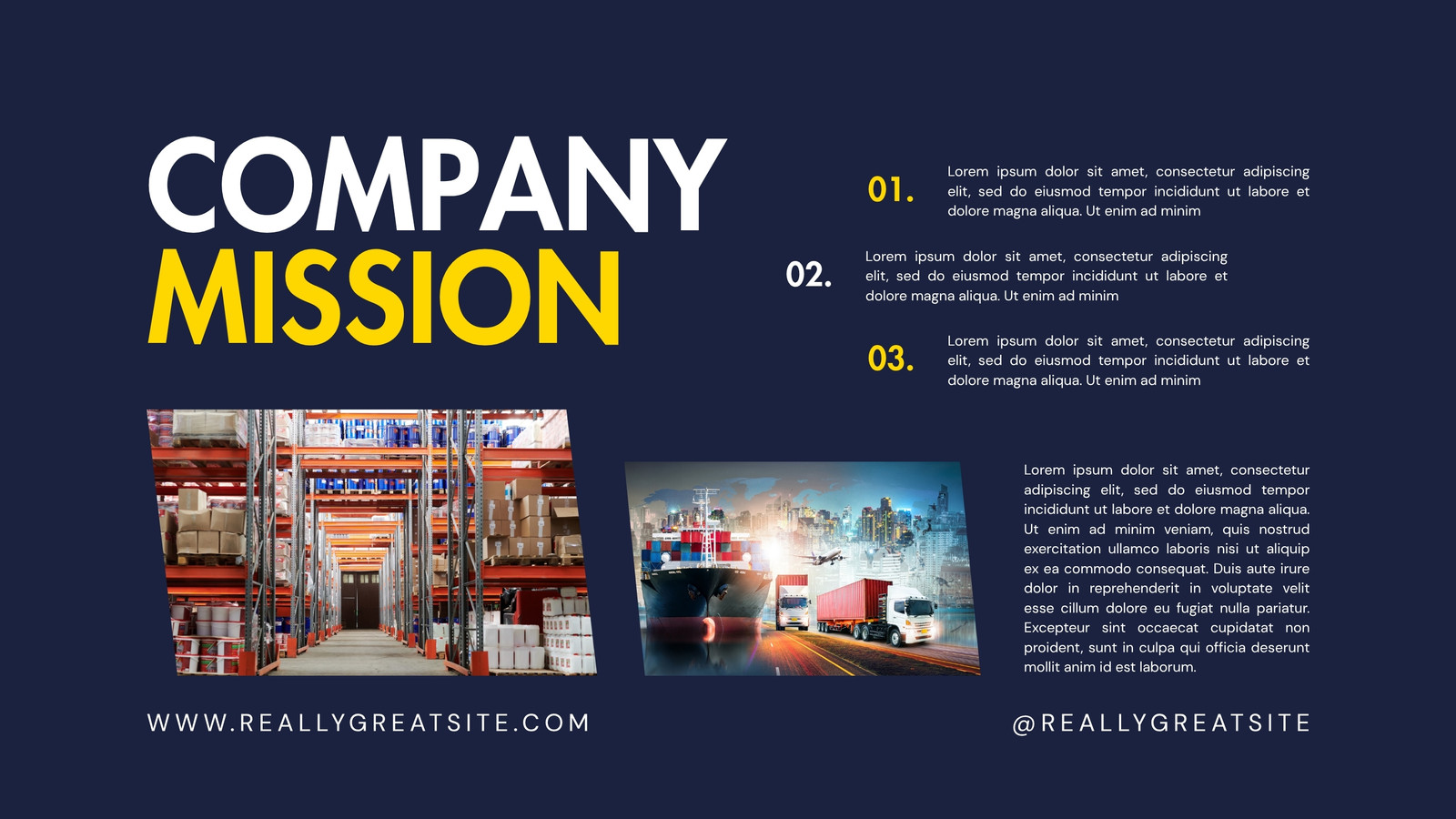 COMPANY
MISSION

01. Lorem ipsum dolor sit amet, consectetur adipiscing elit, sed do eiusmod tempor incididunt ut labore et dolore magna aliqua. Ut enim ad minim

02. Lorem ipsum dolor sit amet, consectetur adipiscing elit, sed do eiusmod tempor incididunt ut labore et dolore magna aliqua. Ut enim ad minim

03. Lorem ipsum dolor sit amet, consectetur adipiscing elit, sed do eiusmod tempor incididunt ut labore et dolore magna aliqua. Ut enim ad minim

Lorem ipsum dolor sit amet, consectetur adipiscing elit, sed do eiusmod tempor incididunt ut labore et dolore magna aliqua. Ut enim ad minim veniam, quis nostrud exercitation ullamco laboris nisi ut aliquip ex ea commodo consequat. Duis aute irure dolor in reprehenderit in voluptate velit esse cillum dolore eu fugiat nulla pariatur. Excepteur sint occaecat cupidatat non proident, sunt in culpa qui officia deserunt mollit anim id est laborum.

WWW.REALLYGREATSITE.COM

@REALLYGREATSITE